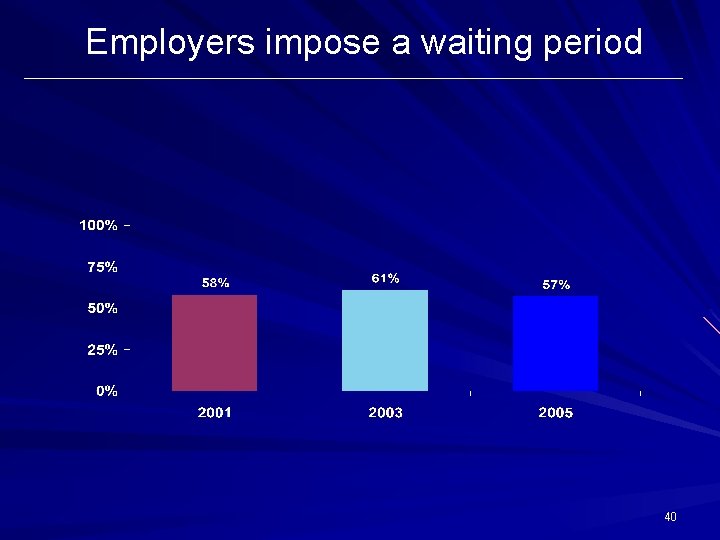 Employers impose a waiting period

100%
75%
50%
25%
0%

58%
61%
57%

2001
2003
2005

40